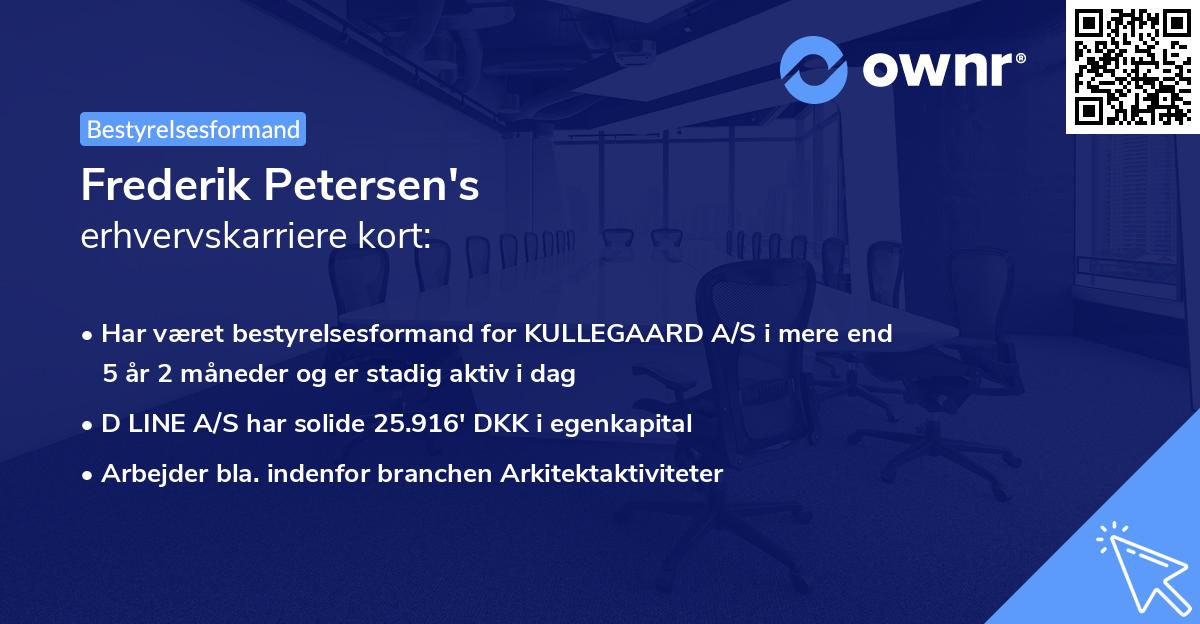 ownr®

Bestyrelsesformand

Frederik Petersen's
erhvervskarriere kort:

• Har været bestyrelsesformand for KULLEGAARD A/S i mere end 5 år 2 måneder og er stadig aktiv i dag
• D LINE A/S har solide 25.916' DKK i egenkapital
• Arbejder bla. indenfor branchen Arkitektaktiviteter